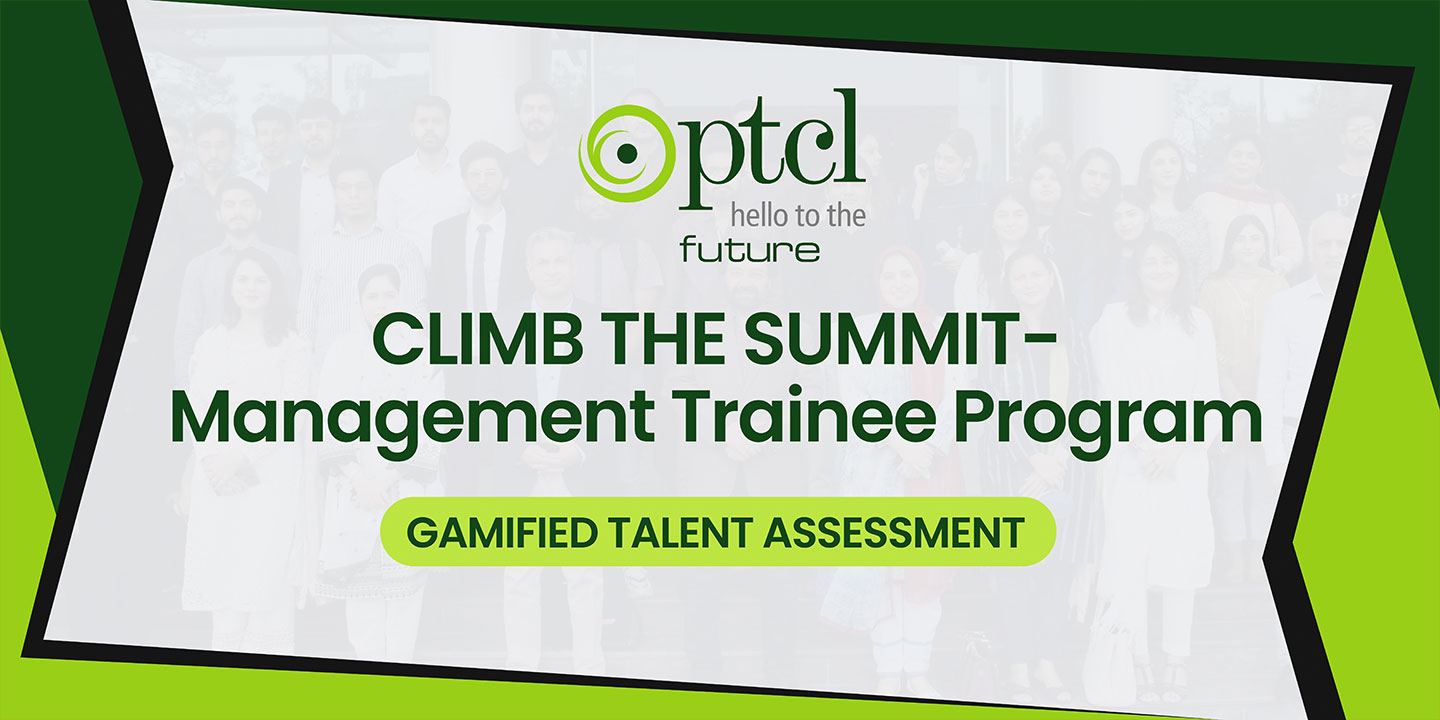 ptcl
hello to the
future

CLIMB THE SUMMIT-
Management Trainee Program

GAMIFIED TALENT ASSESSMENT